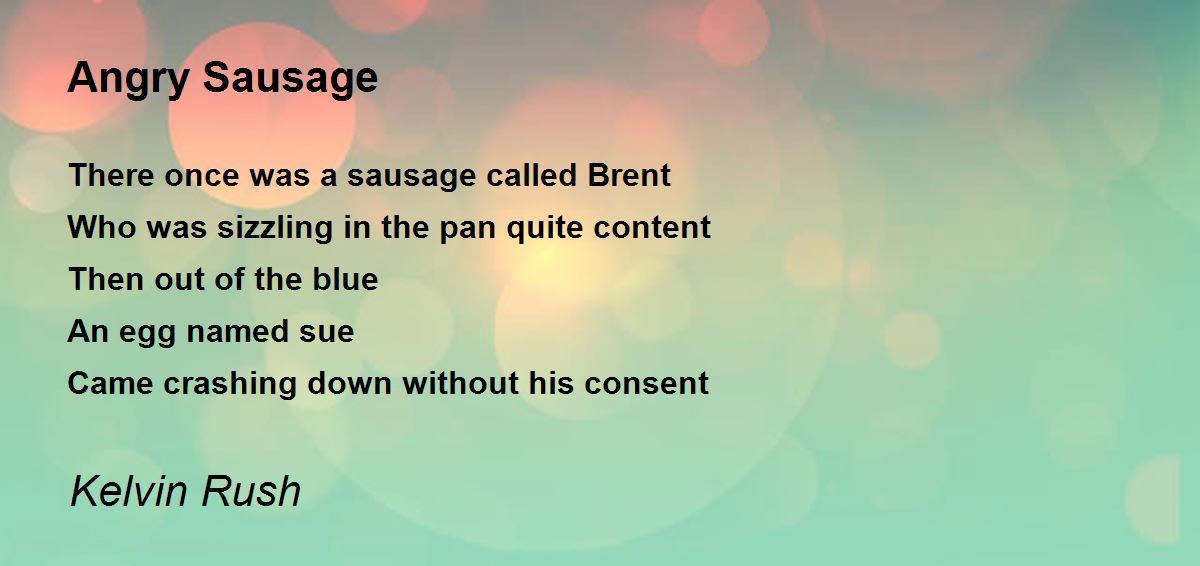 Angry Sausage

There once was a sausage called Brent
Who was sizzling in the pan quite content
Then out of the blue
An egg named sue
Came crashing down without his consent

Kelvin Rush